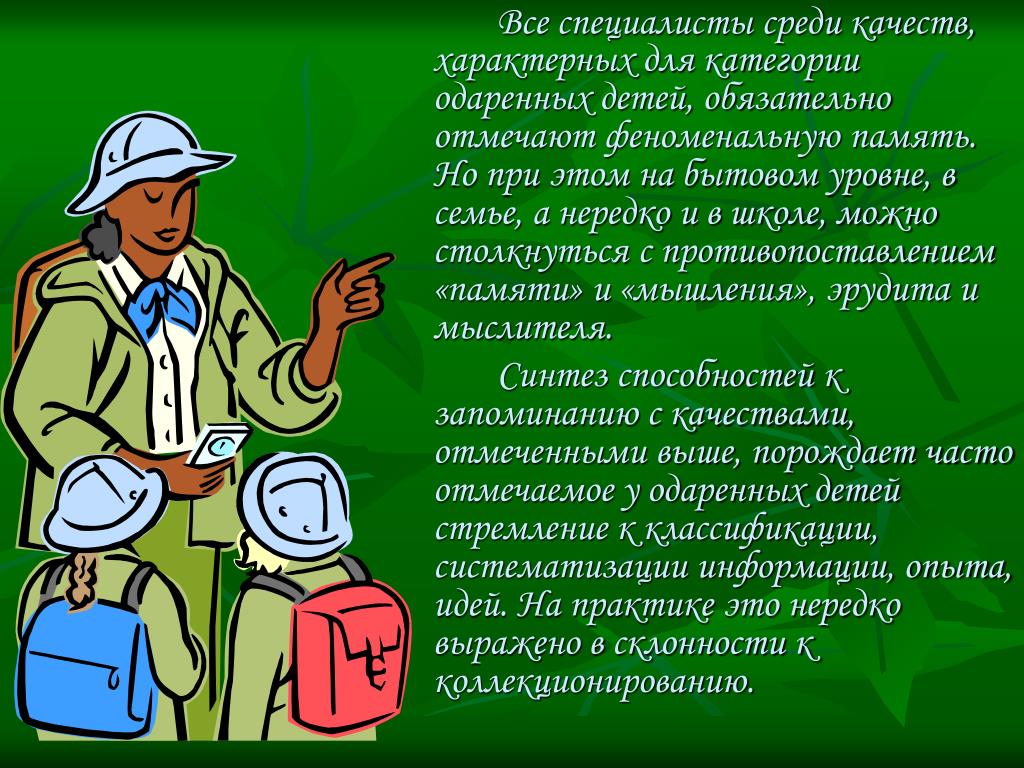 Все специалисты среди качеств, характерных для категории одаренных детей, обязательно отмечают феноменальную память. Но при этом на бытовом уровне, в семье, а нередко и в школе, можно столкнуться с противопоставлением «памяти» и «мышления», эрудита и мыслителя.

Синтез способностей к запоминанию с качествами, отмеченными выше, порождает часто отмечаемое у одаренных детей стремление к классификации, систематизации информации, опыта, идей. На практике это нередко выражено в склонности к коллекционированию.